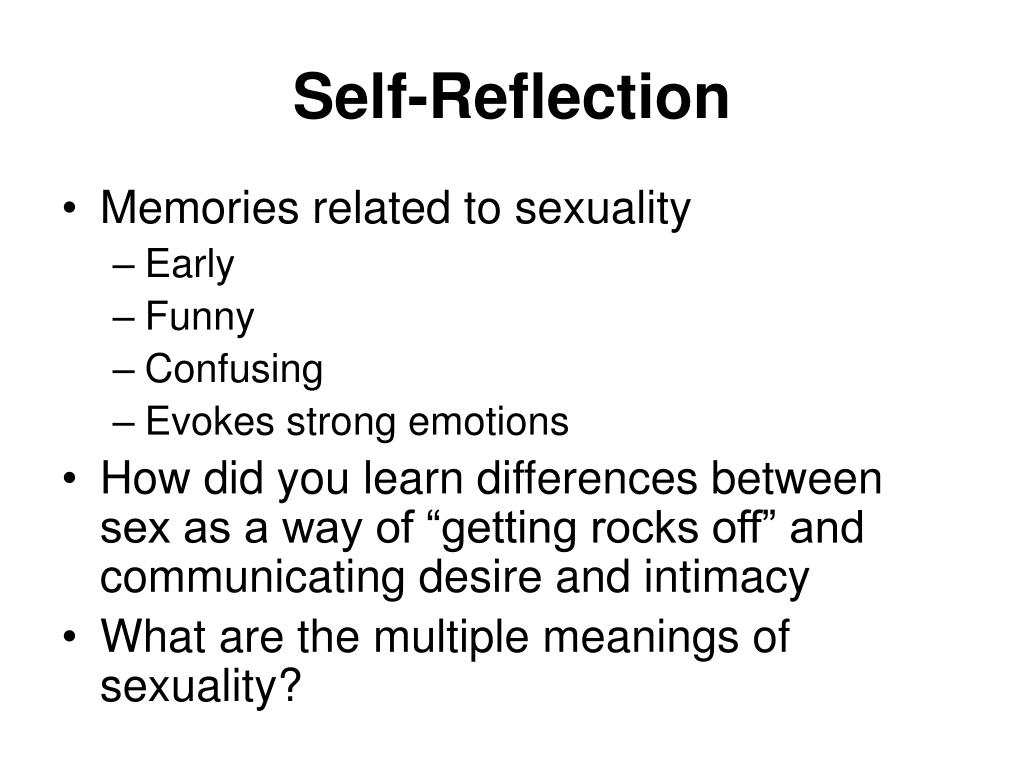 Self-Reflection

• Memories related to sexuality
– Early
– Funny
– Confusing
– Evokes strong emotions
• How did you learn differences between sex as a way of “getting rocks off” and communicating desire and intimacy
• What are the multiple meanings of sexuality?